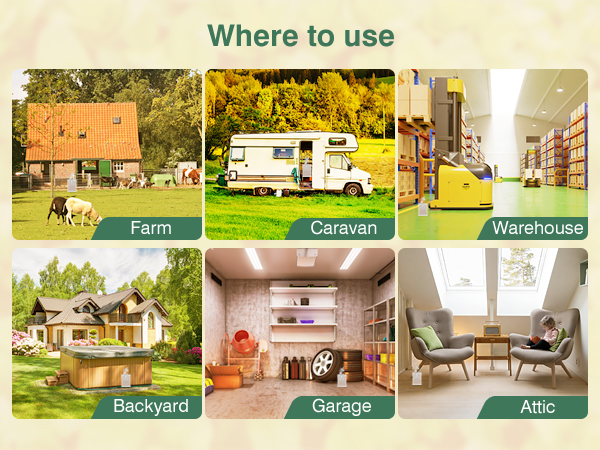 Where to use

Farm

Caravan

Warehouse

Backyard

Garage

Attic